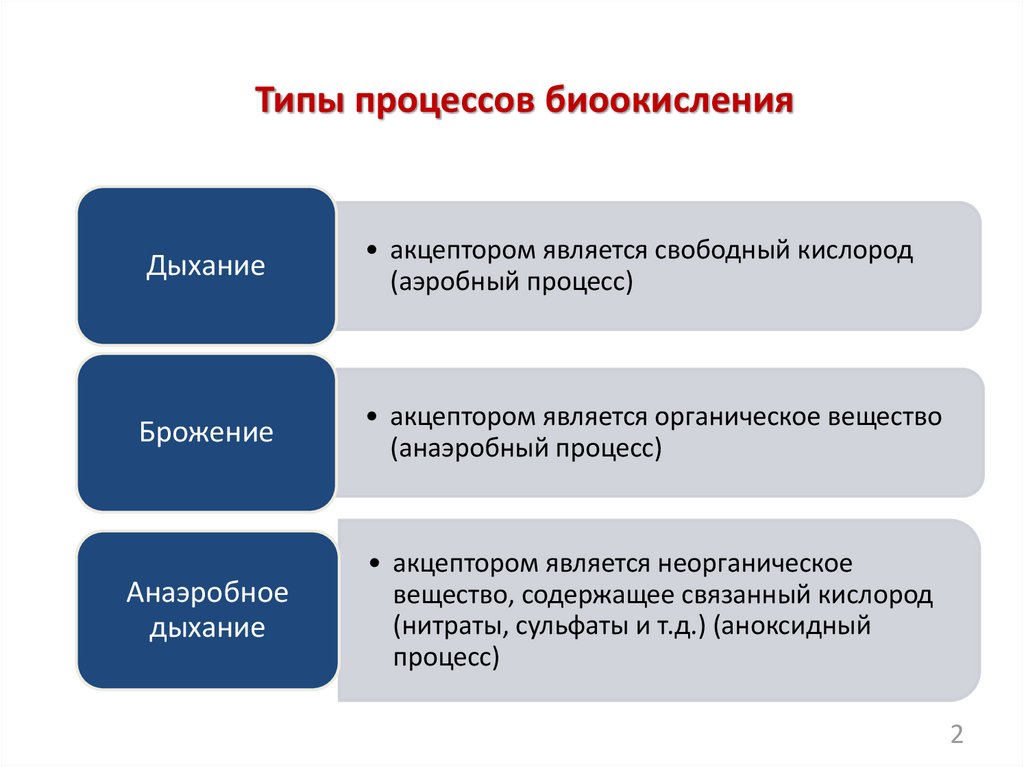 Типы процессов биоокисления

Дыхание

• акцептором является свободный кислород (аэробный процесс)

Брожение

• акцептором является органическое вещество (анаэробный процесс)

Анаэробное дыхание

• акцептором является неорганическое вещество, содержащее связанный кислород (нитраты, сульфаты и т.д.) (аноксидный процесс)

2